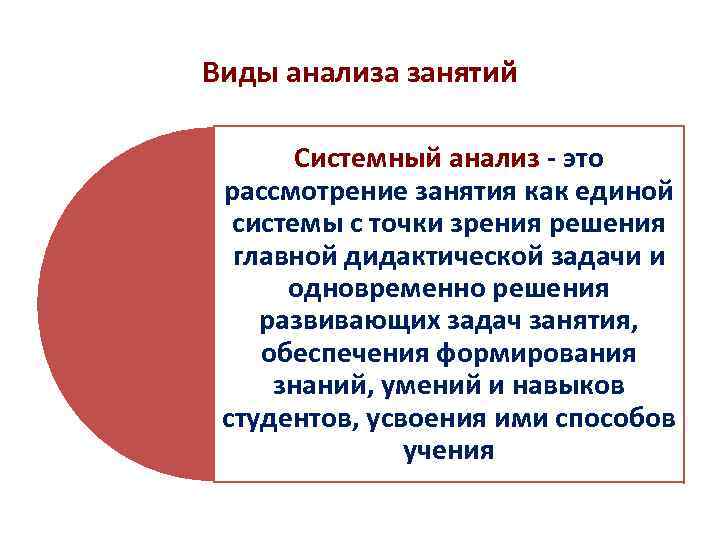 Виды анализа занятий

Системный анализ - это рассмотрение занятия как единой системы с точки зрения решения главной дидактической задачи и одновременно решения развивающих задач занятия, обеспечения формирования знаний, умений и навыков студентов, усвоения ими способов учения